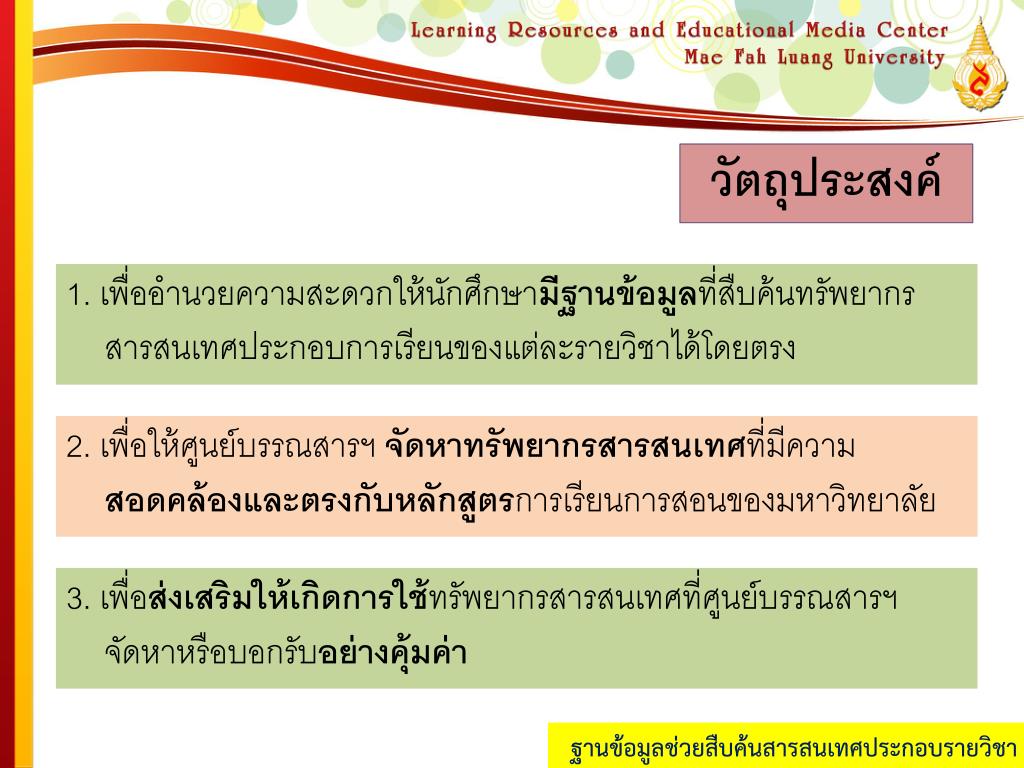 Learning Resources and Educational Media Center
Mae Fah Luang University

วัตถุประสงค์

1. เพื่ออำนวยความสะดวกให้นักศึกษามีฐานข้อมูลที่สืบค้นทรัพยากรสารสนเทศประกอบการเรียนของแต่ละรายวิชาได้โดยตรง

2. เพื่อให้ศูนย์บรรณสารฯ จัดหาทรัพยากรสารสนเทศที่มีความสอดคล้องและตรงกับหลักสูตรการเรียนการสอนของมหาวิทยาลัย

3. เพื่อส่งเสริมให้เกิดการใช้ทรัพยากรสารสนเทศที่ศูนย์บรรณสารฯ จัดหาหรือบอกรับอย่างคุ้มค่า

ฐานข้อมูลช่วยสืบค้นสารสนเทศประกอบรายวิชา